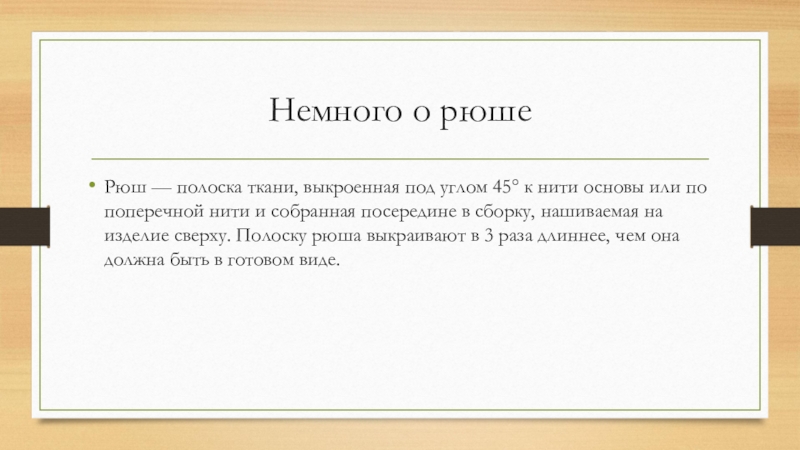 Немного о рюше

• Рюш — полоска ткани, выкроенная под углом 45° к нити основы или по поперечной нити и собранная посередине в сборку, нашиваемая на изделие сверху. Полоску рюша выкраивают в 3 раза длиннее, чем она должна быть в готовом виде.